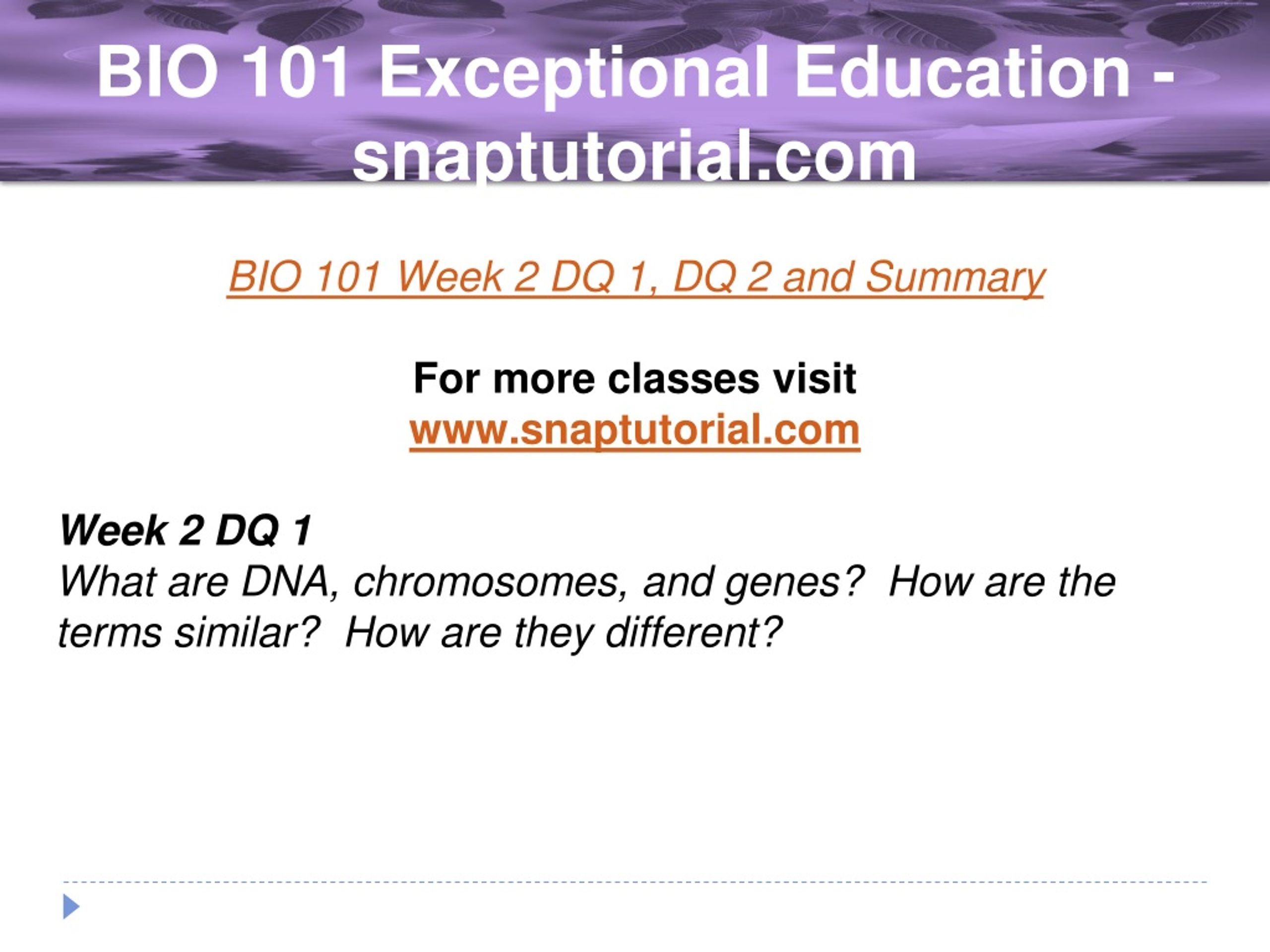 BIO 101 Exceptional Education - snaptutorial.com

BIO 101 Week 2 DQ 1, DQ 2 and Summary

For more classes visit
www.snaptutorial.com

Week 2 DQ 1
What are DNA, chromosomes, and genes?  How are the terms similar?  How are they different?